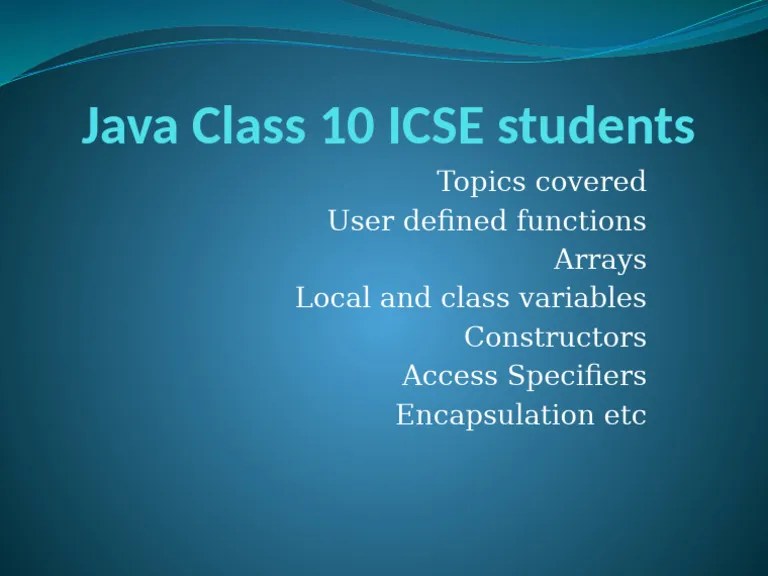 Java Class 10 ICSE students

Topics covered
User defined functions
Arrays
Local and class variables
Constructors
Access Specifiers
Encapsulation etc